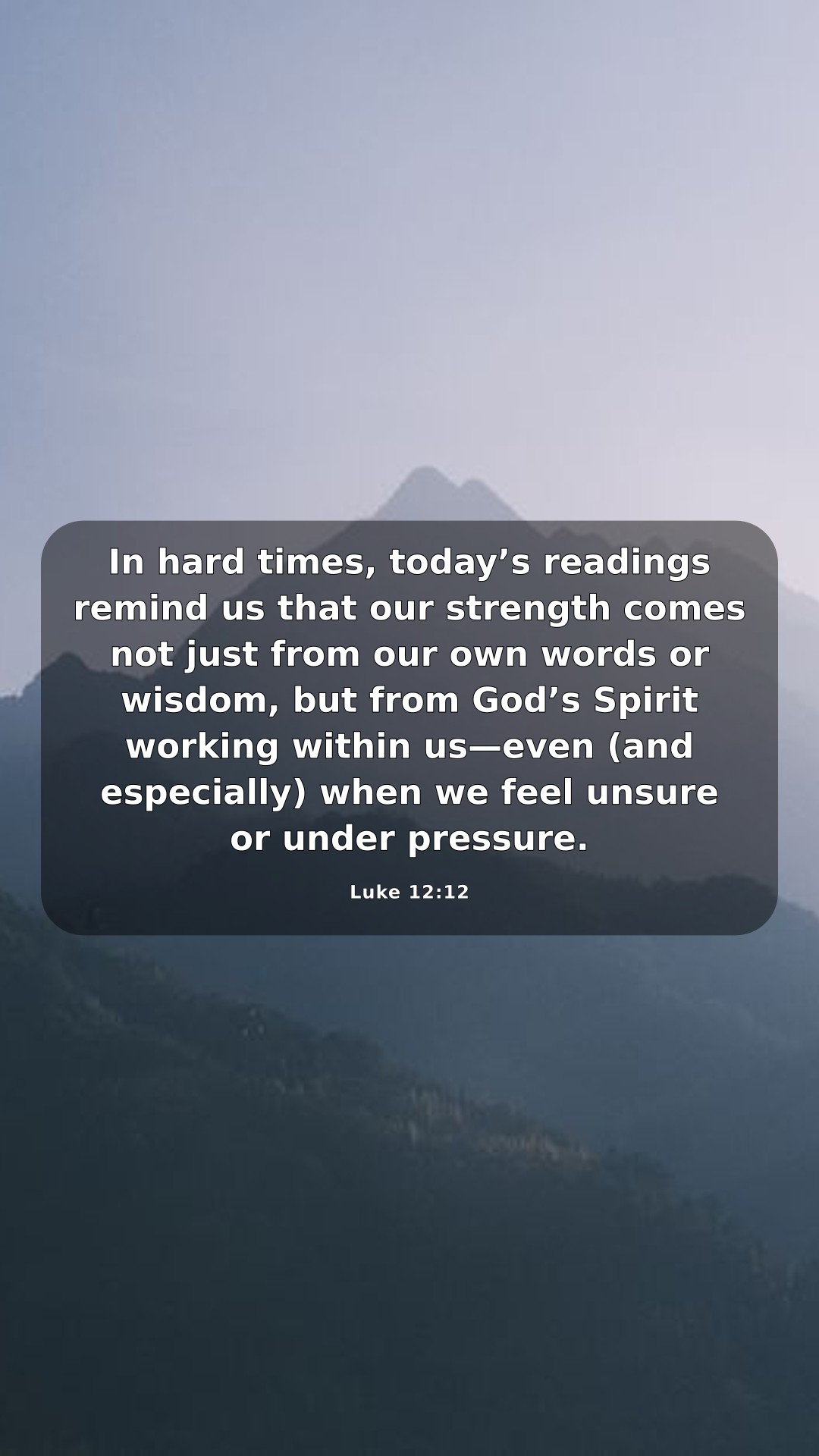 In hard times, today's readings remind us that our strength comes not just from our own words or wisdom, but from God's Spirit working within us—even (and especially) when we feel unsure or under pressure.

Luke 12:12